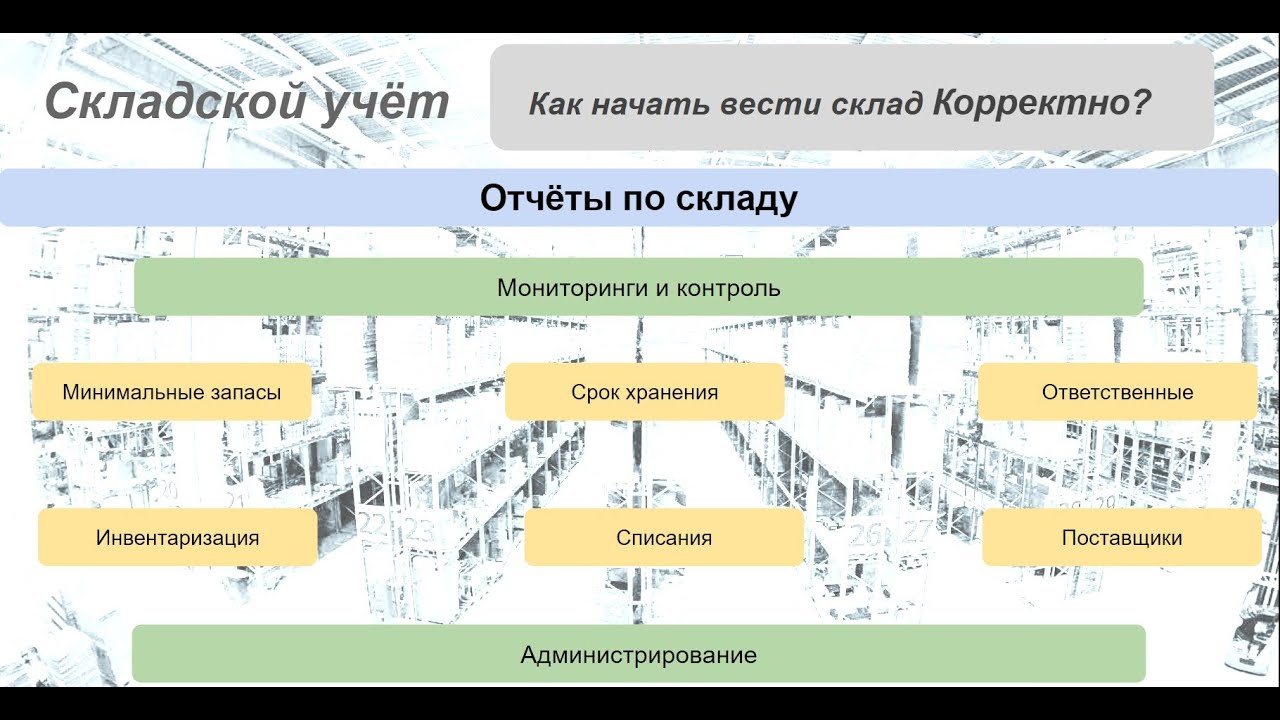 Складской учёт

Как начать вести склад Корректно?

Отчёты по складу

Мониторинги и контроль

Минимальные запасы

Срок хранения

Ответственные

Инвентаризация

Списания

Поставщики

Администрирование